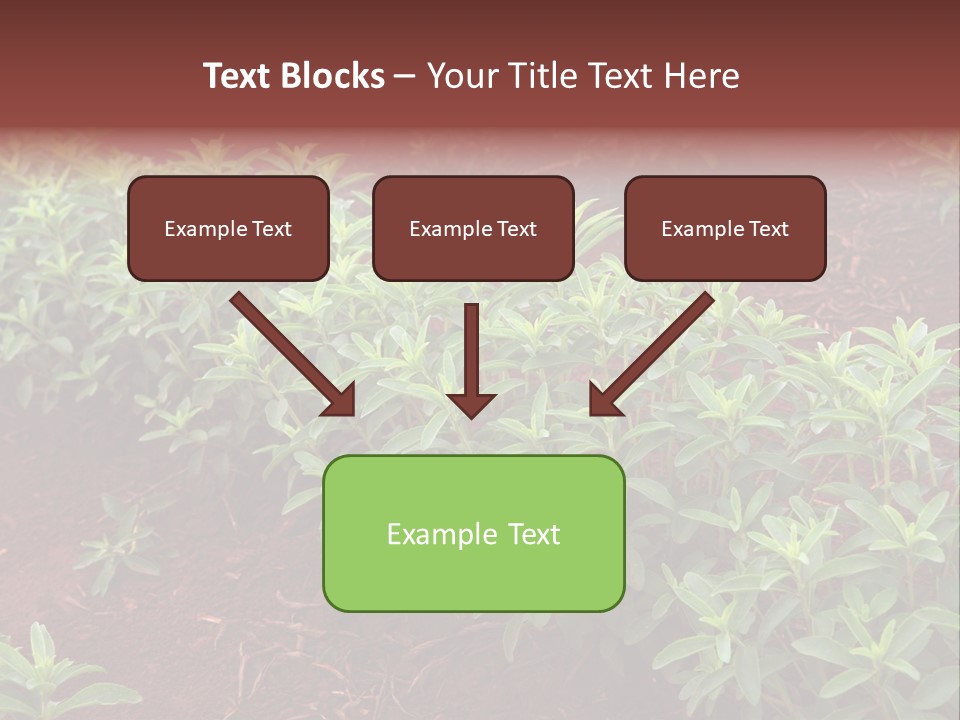 Text Blocks – Your Title Text Here

Example Text

Example Text

Example Text

Example Text